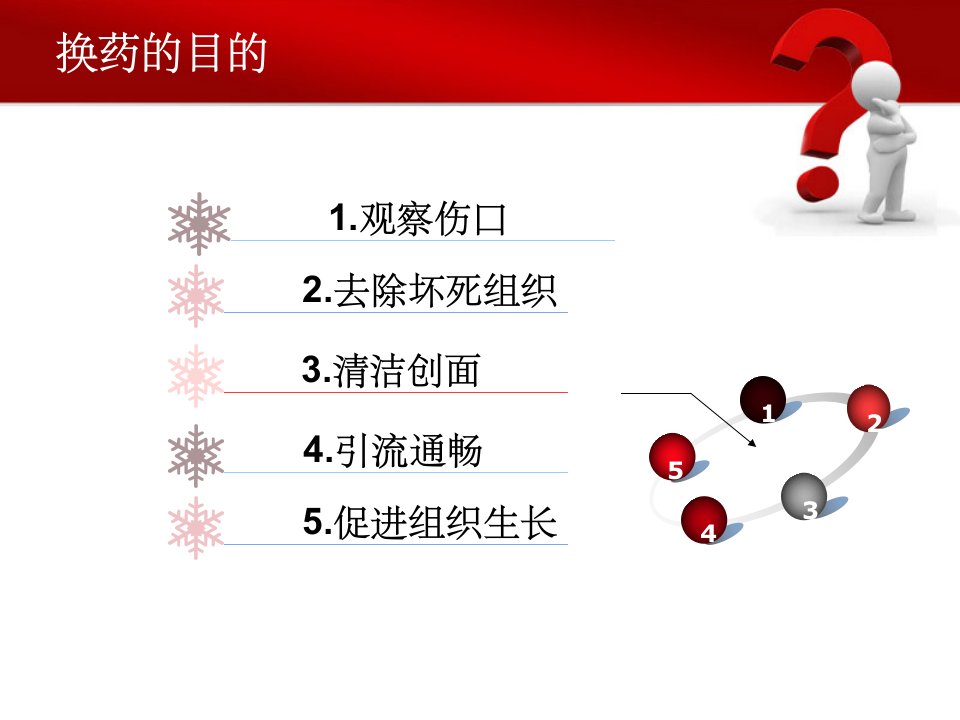 换药的目的

1.观察伤口

2.去除坏死组织

3.清洁创面

4.引流通畅

5.促进组织生长

1
2
3
4
5